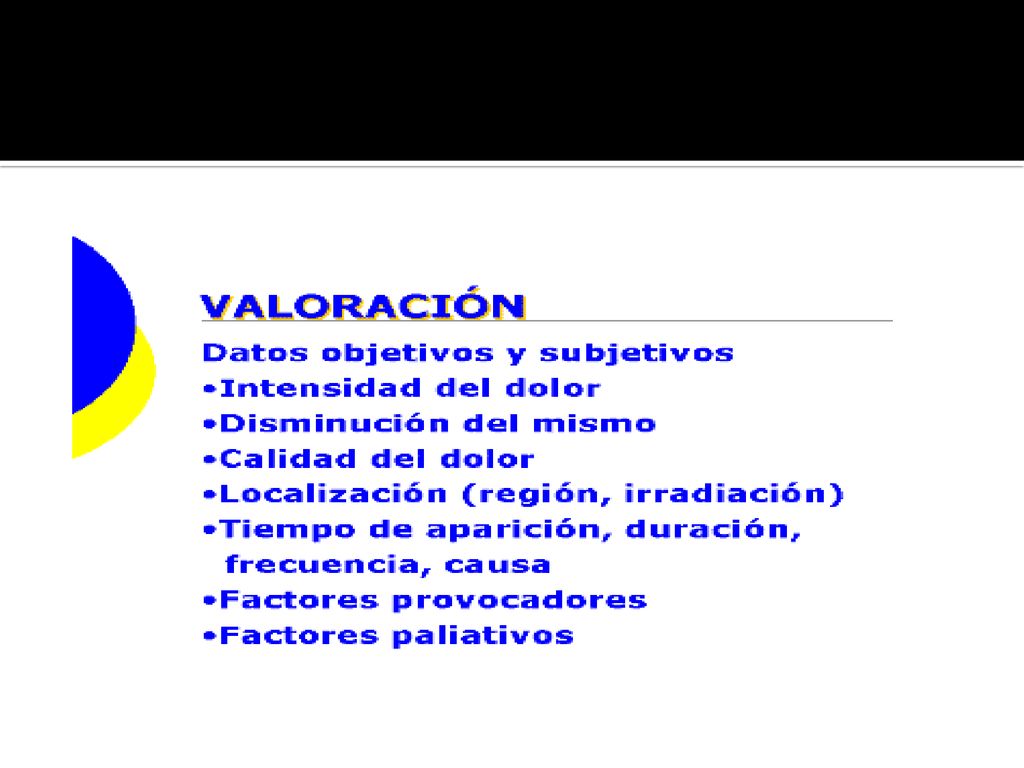 VALORACIÓN

Datos objetivos y subjetivos
•Intensidad del dolor
•Disminución del mismo
•Calidad del dolor
•Localización (región, irradiación)
•Tiempo de aparición, duración, frecuencia, causa
•Factores provocadores
•Factores paliativos